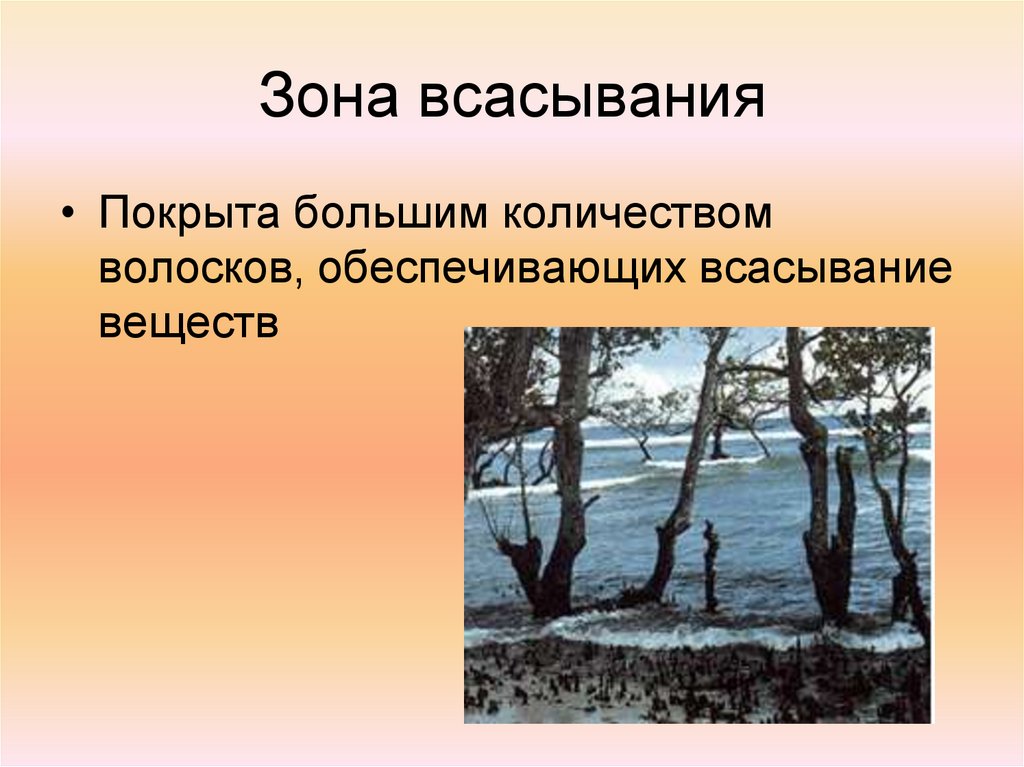 Зона всасывания

• Покрыта большим количеством волосков, обеспечивающих всасывание веществ